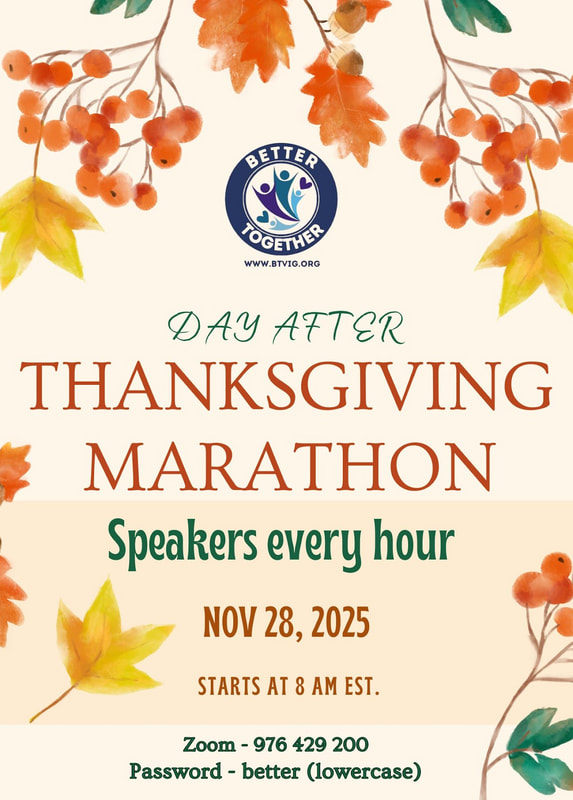 BETTER TOGETHER
WWW.BTVIG.ORG

DAY AFTER
THANKSGIVING MARATHON

Speakers every hour

NOV 28, 2025

STARTS AT 8 AM EST.

Zoom - 976 429 200
Password - better (lowercase)